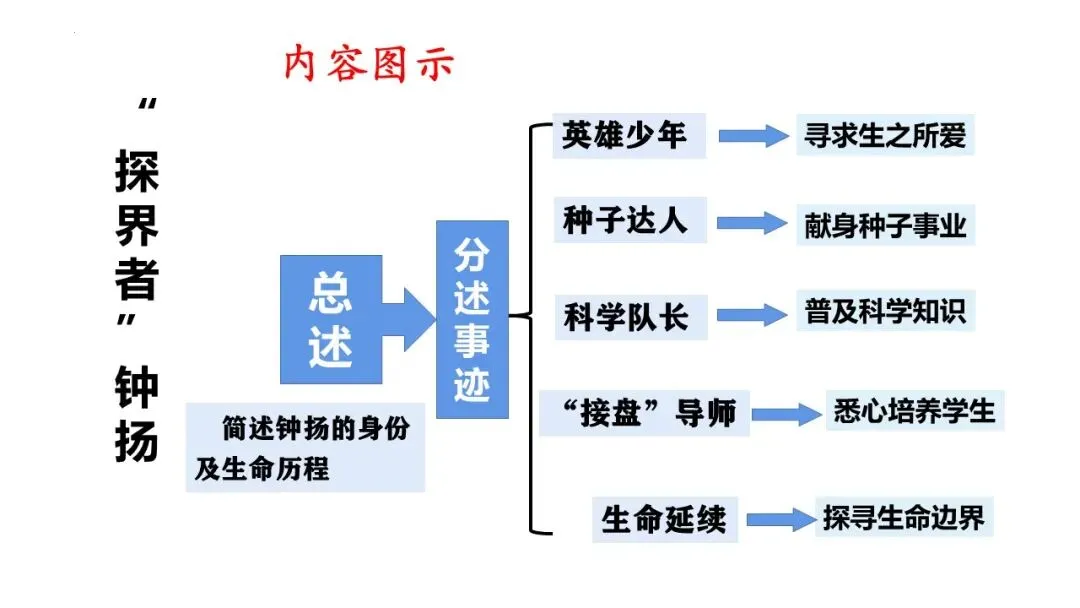 内容图示

“探界者”钟扬

总述

简述钟扬的身份及生命历程

分述事迹

英雄少年
寻求生之所爱

种子达人
献身种子事业

科学队长
普及科学知识

“接盘”导师
悉心培养学生

生命延续
探寻生命边界